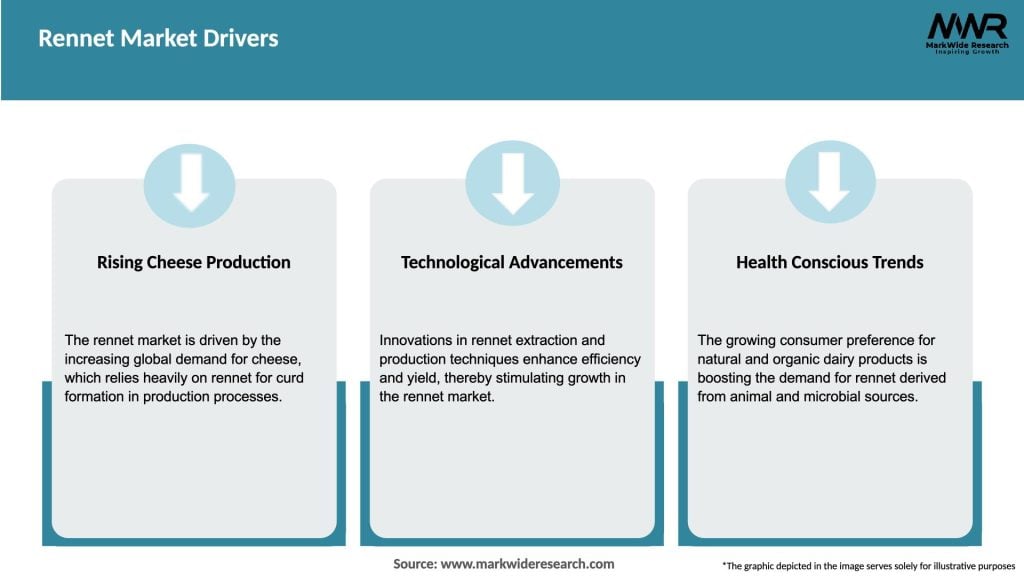 Rennet Market Drivers

MWR
MarkWide Research
Inspiring Growth

Rising Cheese Production

The rennet market is driven by the increasing global demand for cheese, which relies heavily on rennet for curd formation in production processes.

Technological Advancements

Innovations in rennet extraction and production techniques enhance efficiency and yield, thereby stimulating growth in the rennet market.

Health Conscious Trends

The growing consumer preference for natural and organic dairy products is boosting the demand for rennet derived from animal and microbial sources.

Source: www.markwideresearch.com

*The graphic depicted in the image serves solely for illustrative purposes